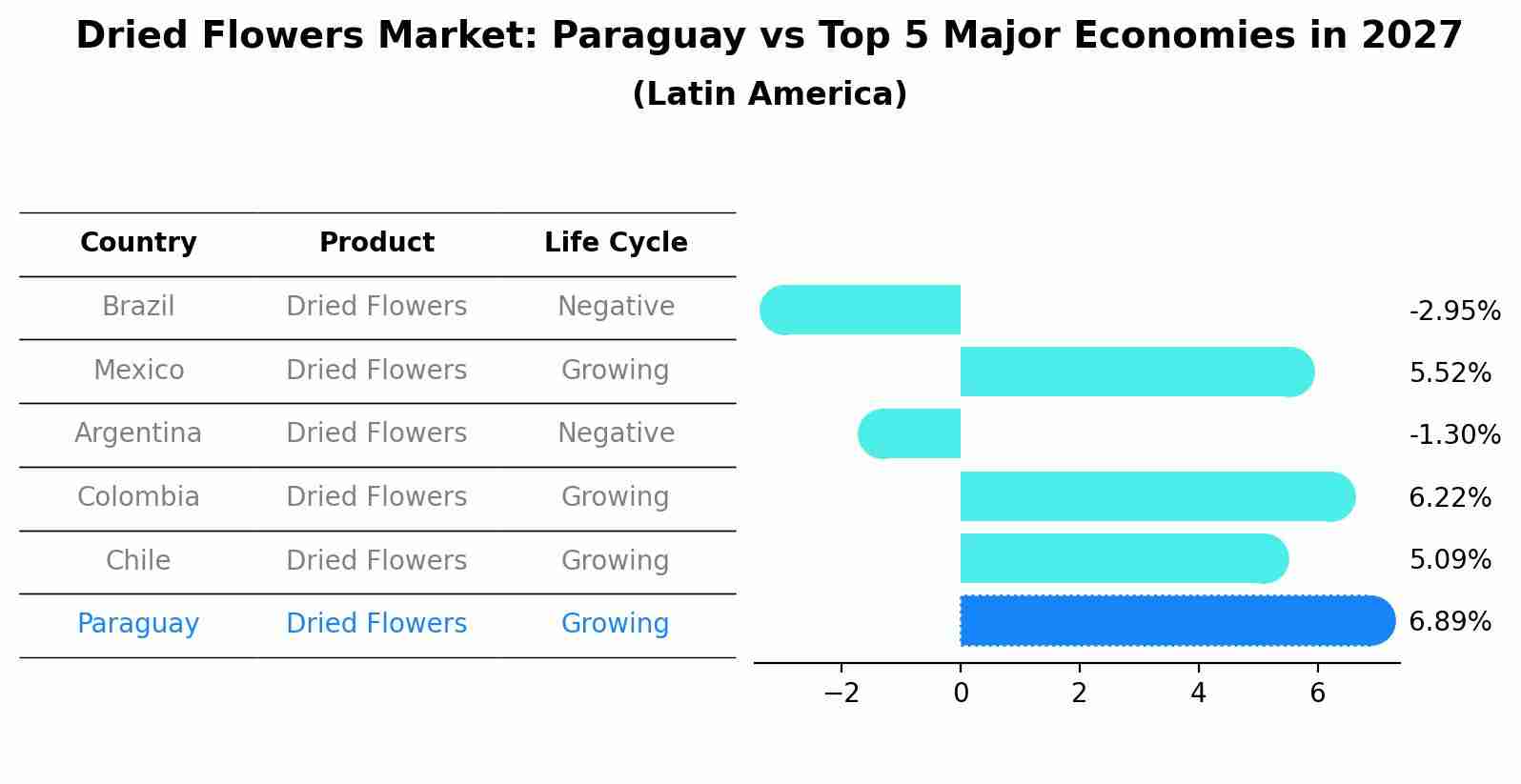 Dried Flowers Market: Paraguay vs Top 5 Major Economies in 2027
(Latin America)

| Country | Product | Life Cycle |
|---|---|---|
| Brazil | Dried Flowers | Negative |
| Mexico | Dried Flowers | Growing |
| Argentina | Dried Flowers | Negative |
| Colombia | Dried Flowers | Growing |
| Chile | Dried Flowers | Growing |
| Paraguay | Dried Flowers | Growing |

-2.95%
5.52%
-1.30%
6.22%
5.09%
6.89%

−2
0
2
4
6